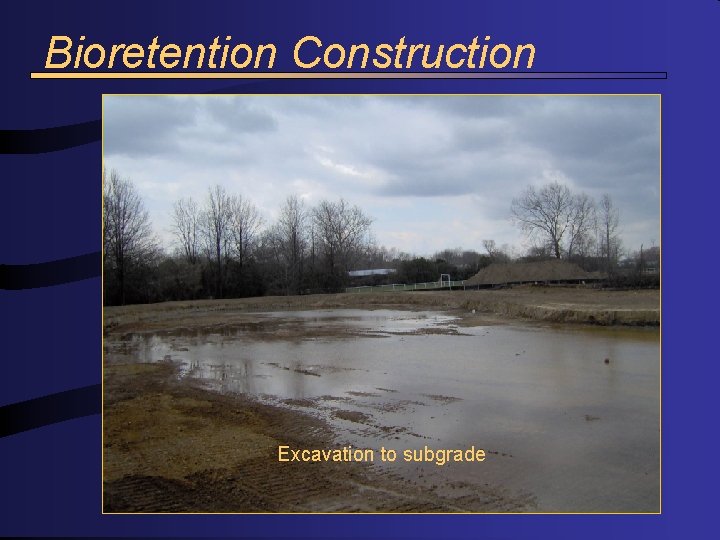 Bioretention Construction

Excavation to subgrade